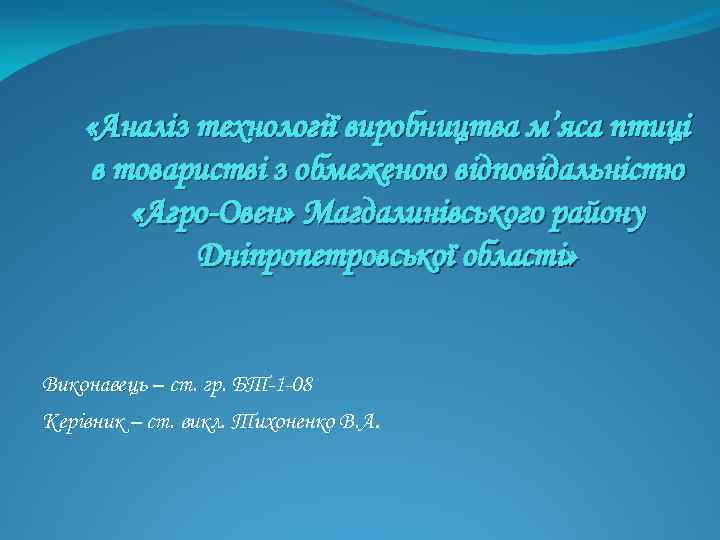 «Аналіз технології виробництва м’яса птиці в товаристві з обмеженою відповідальністю «Агро-Овен» Магдалинівського району Дніпропетровської області»

Виконавець – ст. гр. БТ-1-08

Керівник – ст. викл. Тихоненко В.А.